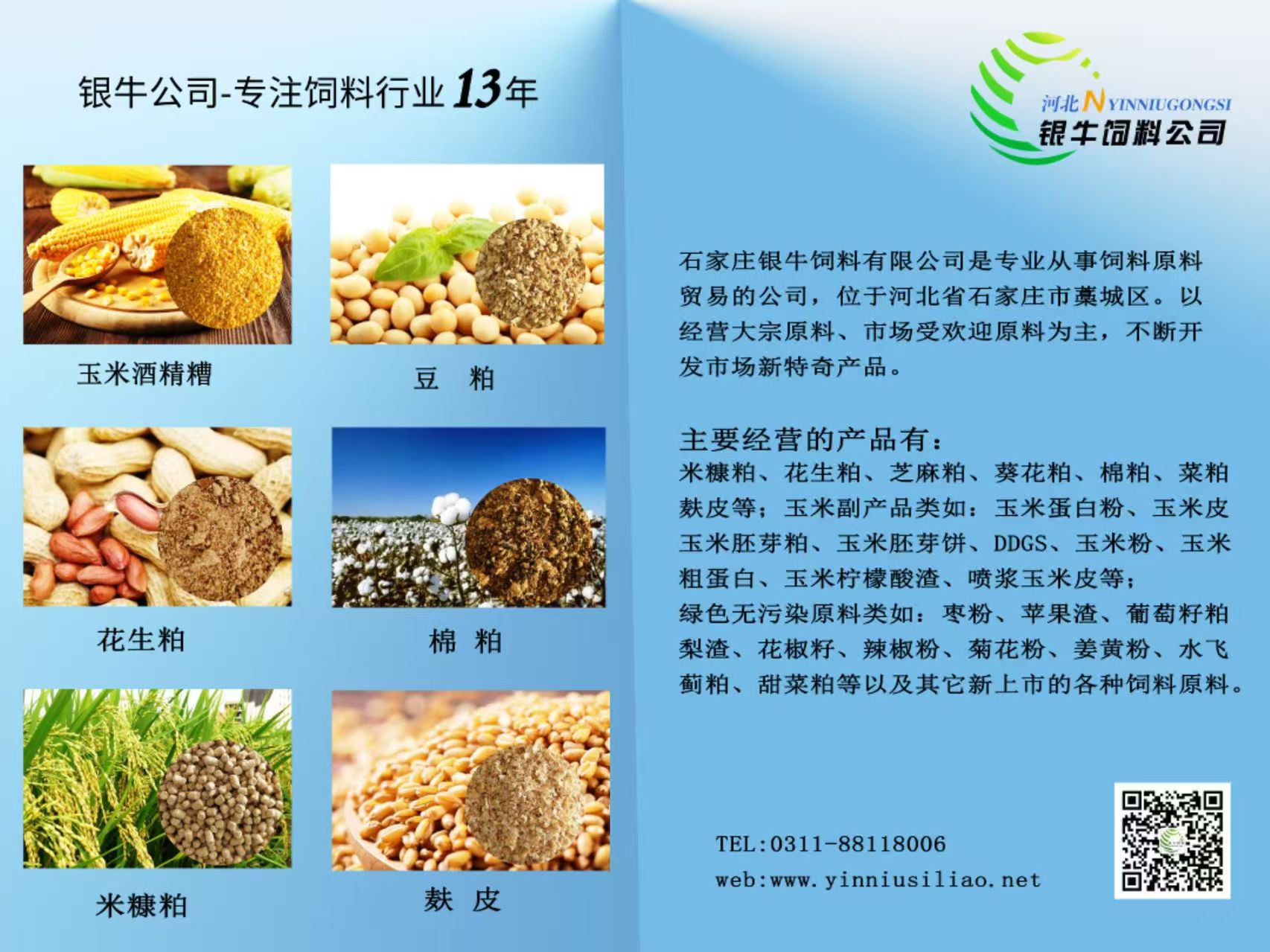 银牛公司-专注饲料行业13年

玉米酒精糟

豆 粕

花生粕

棉 粕

米糠粕

麸 皮

河北 N YINNIUGONGSI
银牛饲料公司

石家庄银牛饲料有限公司是专业从事饲料原料贸易的公司，位于河北省石家庄市藁城区。以经营大宗原料、市场受欢迎原料为主，不断开发市场新特奇产品。

主要经营的产品有：
米糠粕、花生粕、芝麻粕、葵花粕、棉粕、菜粕麸皮等；玉米副产品类如：玉米蛋白粉、玉米皮玉米胚芽粕、玉米胚芽饼、DDGS、玉米粉、玉米粗蛋白、玉米柠檬酸渣、喷浆玉米皮等；
绿色无污染原料类如：枣粉、苹果渣、葡萄籽粕梨渣、花椒籽、辣椒粉、菊花粉、姜黄粉、水飞蓟粕、甜菜粕等以及其它新上市的各种饲料原料。

TEL:0311-88118006
web:www.yinniusiliao.net